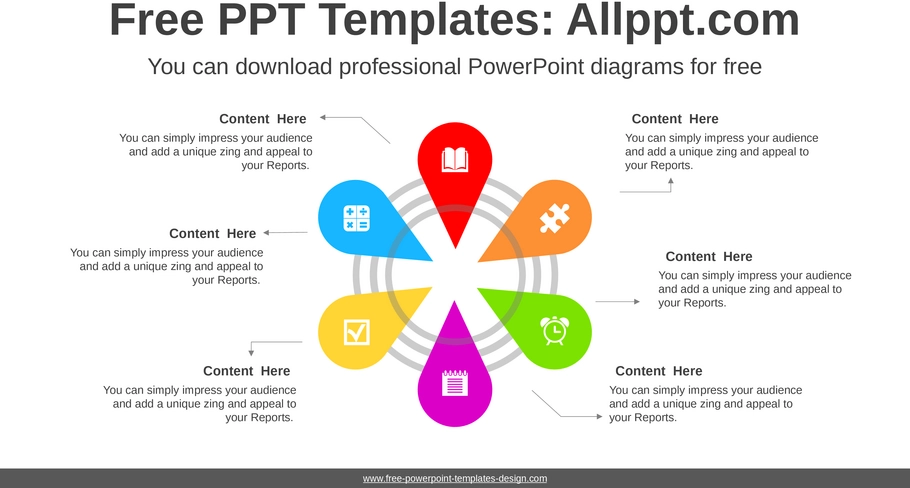 Free PPT Templates: Allppt.com

You can download professional PowerPoint diagrams for free

Content Here
You can simply impress your audience and add a unique zing and appeal to your Reports.

Content Here
You can simply impress your audience and add a unique zing and appeal to your Reports.

Content Here
You can simply impress your audience and add a unique zing and appeal to your Reports.

Content Here
You can simply impress your audience and add a unique zing and appeal to your Reports.

Content Here
You can simply impress your audience and add a unique zing and appeal to your Reports.

Content Here
You can simply impress your audience and add a unique zing and appeal to your Reports.

www.free-powerpoint-templates-design.com